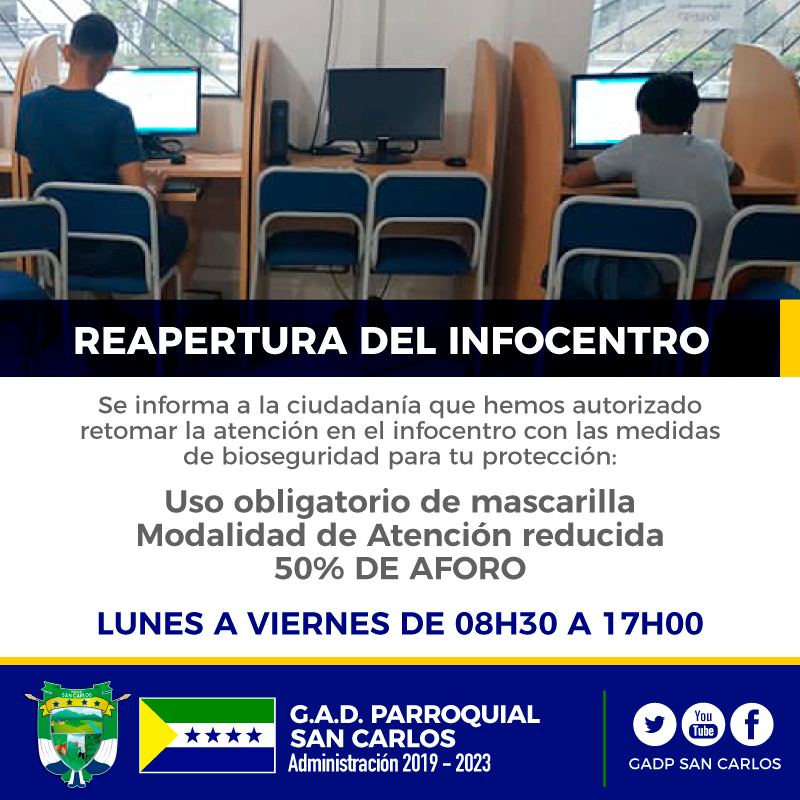 REAPERTURA DEL INFOCENTRO

Se informa a la ciudadanía que hemos autorizado retomar la atención en el infocentro con las medidas de bioseguridad para tu protección:

Uso obligatorio de mascarilla
Modalidad de Atención reducida
50% DE AFORO

LUNES A VIERNES DE 08H30 A 17H00

SAN CARLOS

G.A.D. PARROQUIAL SAN CARLOS
Administración 2019 - 2023

You Tube

GADP SAN CARLOS